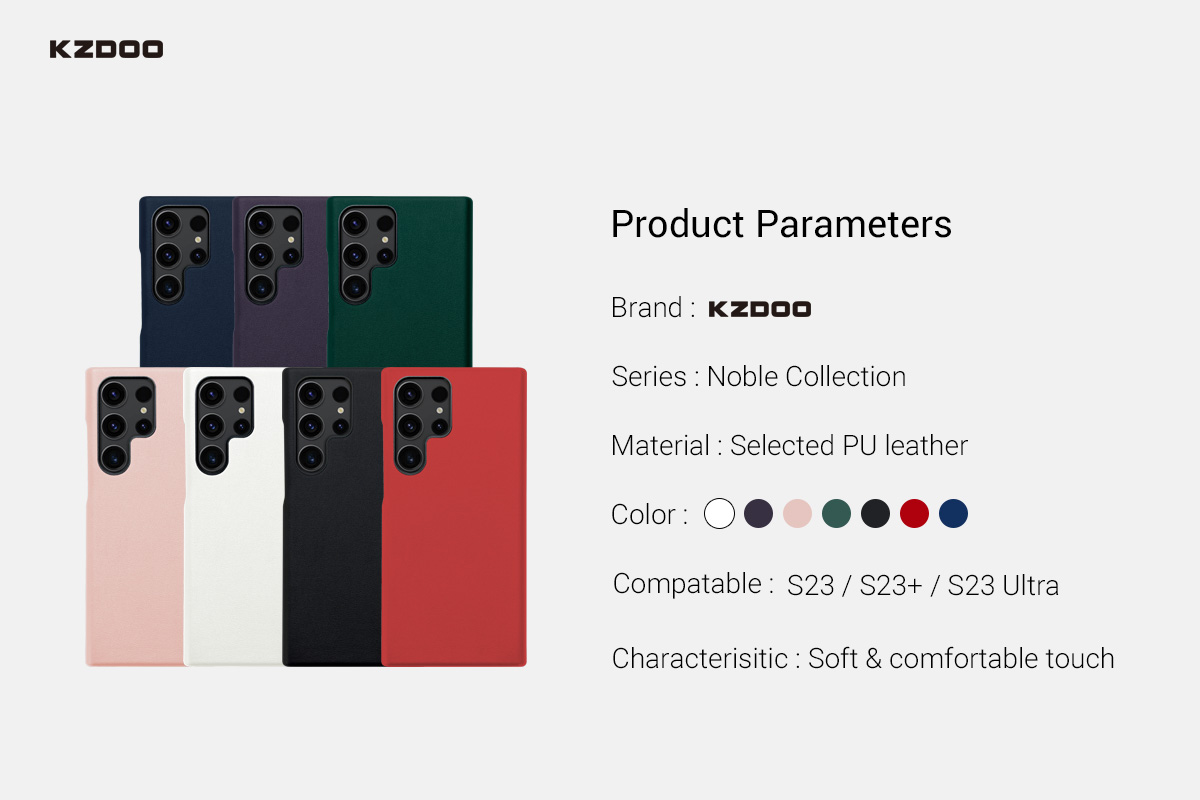 KZDOO

Product Parameters

Brand : KZDOO

Series : Noble Collection

Material : Selected PU leather

Color :

Compatable : S23 / S23+ / S23 Ultra

Characterisitic : Soft & comfortable touch